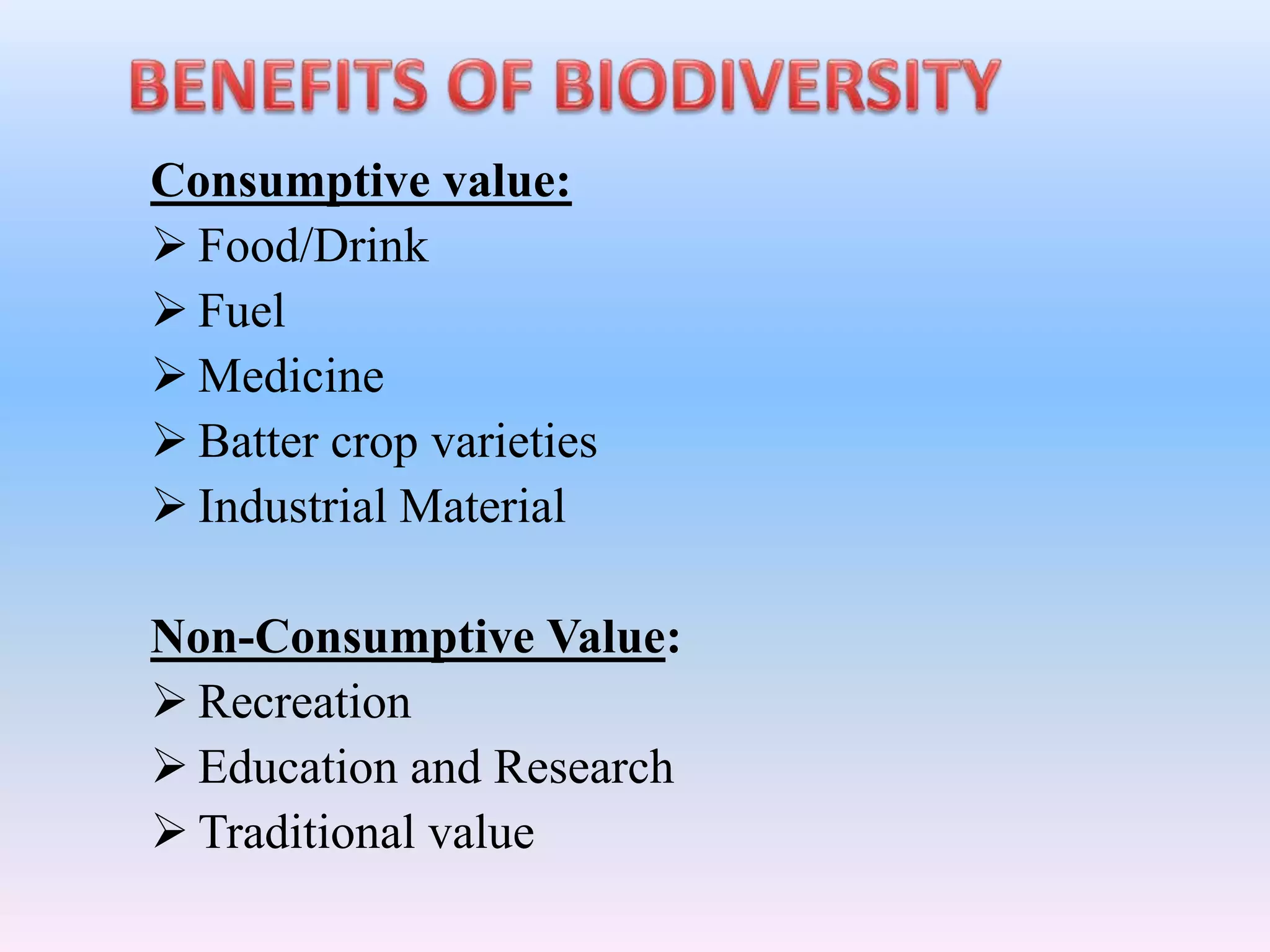 BENEFITS OF BIODIVERSITY

Consumptive value:
➢ Food/Drink
➢ Fuel
➢ Medicine
➢ Batter crop varieties
➢ Industrial Material

Non-Consumptive Value:
➢ Recreation
➢ Education and Research
➢ Traditional value